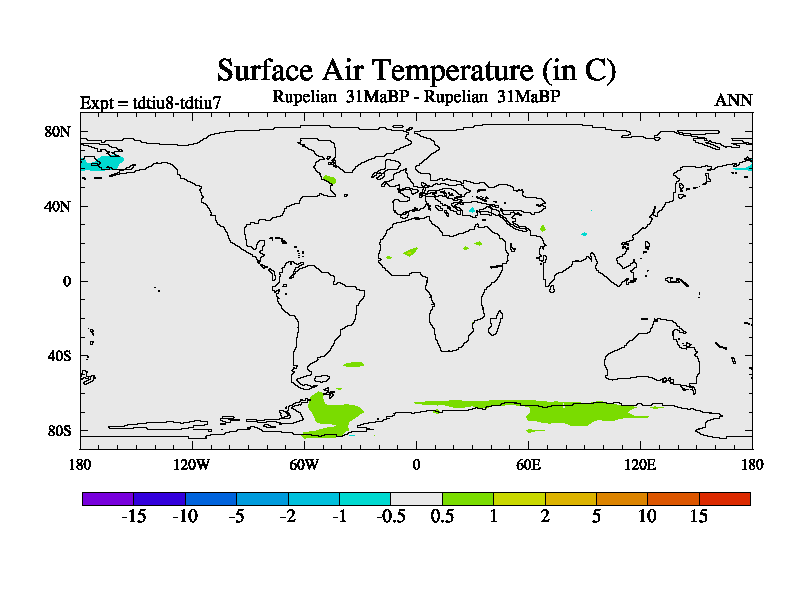 Surface Air Temperature (in C)

Expt = tdtiu8-tdtiu7

Rupelian 31MaBP - Rupelian 31MaBP

ANN

80N
40N
0
40S
80S

180 120W 60W 0 60E 120E 180

-15 -10 -5 -2 -1 -0.5 0.5 1 2 5 10 15